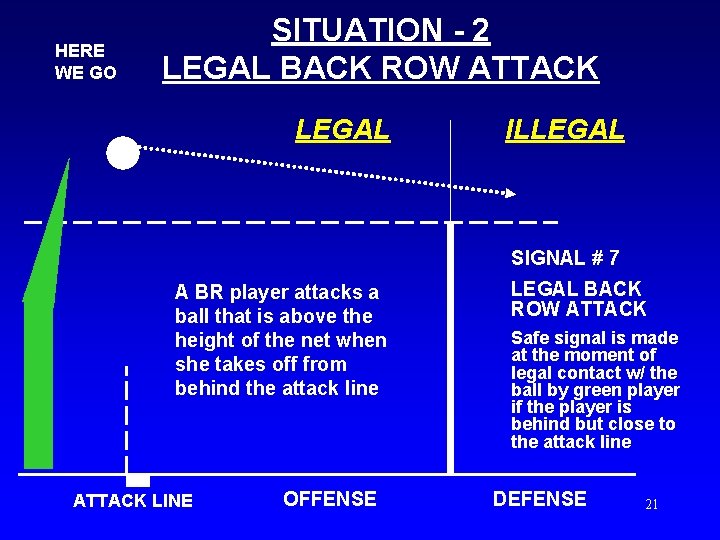 HERE WE GO

SITUATION - 2
LEGAL BACK ROW ATTACK

LEGAL

ILLEGAL

A BR player attacks a ball that is above the height of the net when she takes off from behind the attack line

SIGNAL # 7

LEGAL BACK ROW ATTACK

Safe signal is made at the moment of legal contact w/ the ball by green player if the player is behind but close to the attack line

ATTACK LINE

OFFENSE

DEFENSE

21